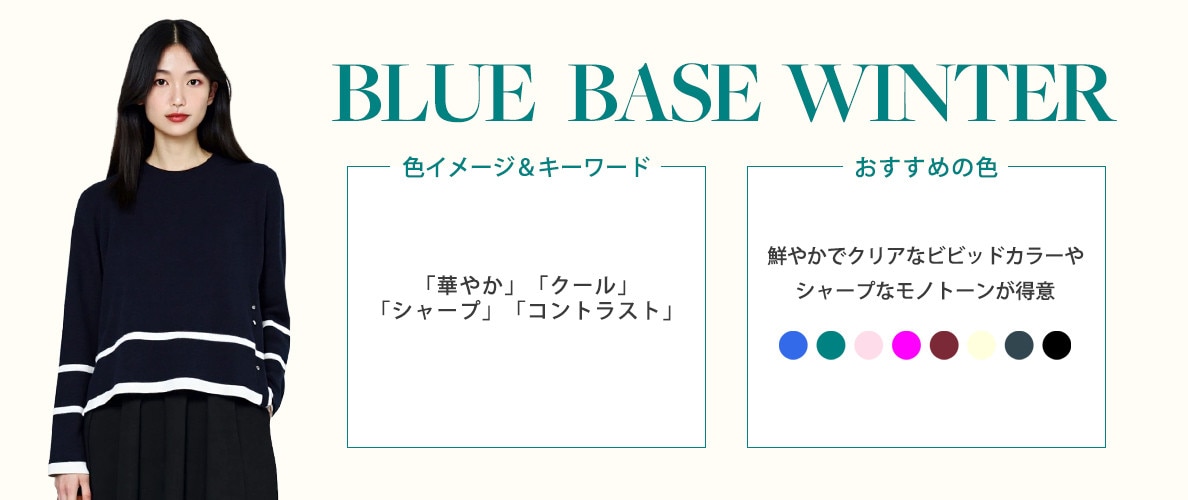 BLUE BASE WINTER

色イメージ＆キーワード

「華やか」「クール」
「シャープ」「コントラスト」

おすすめの色

鮮やかでクリアなビビッドカラーや
シャープなモノトーンが得意